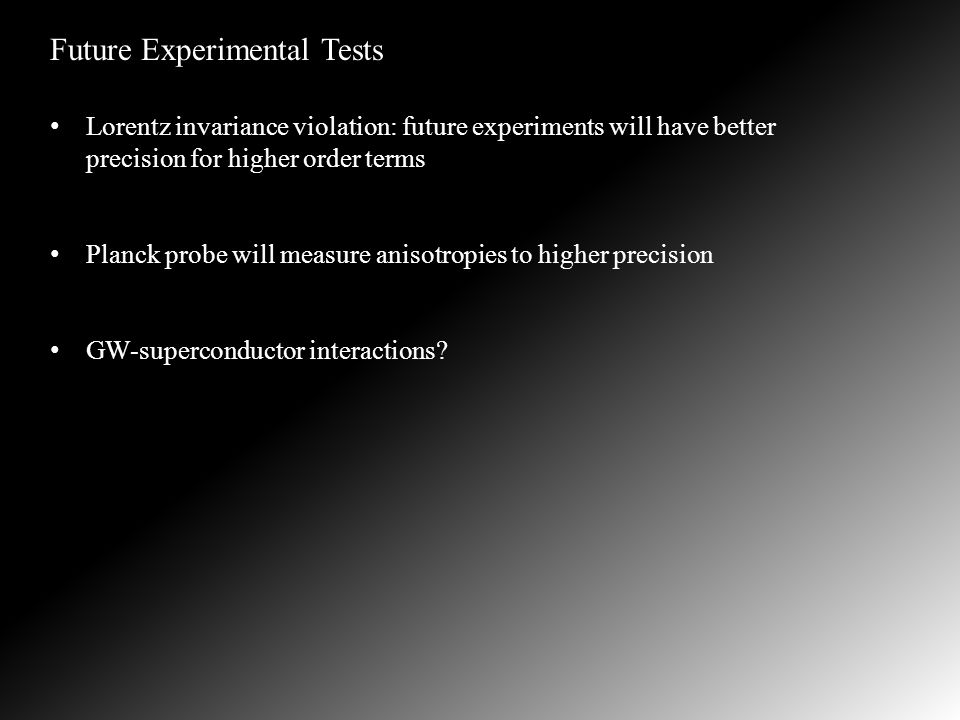 Future Experimental Tests

• Lorentz invariance violation: future experiments will have better precision for higher order terms

• Planck probe will measure anisotropies to higher precision

• GW-superconductor interactions?